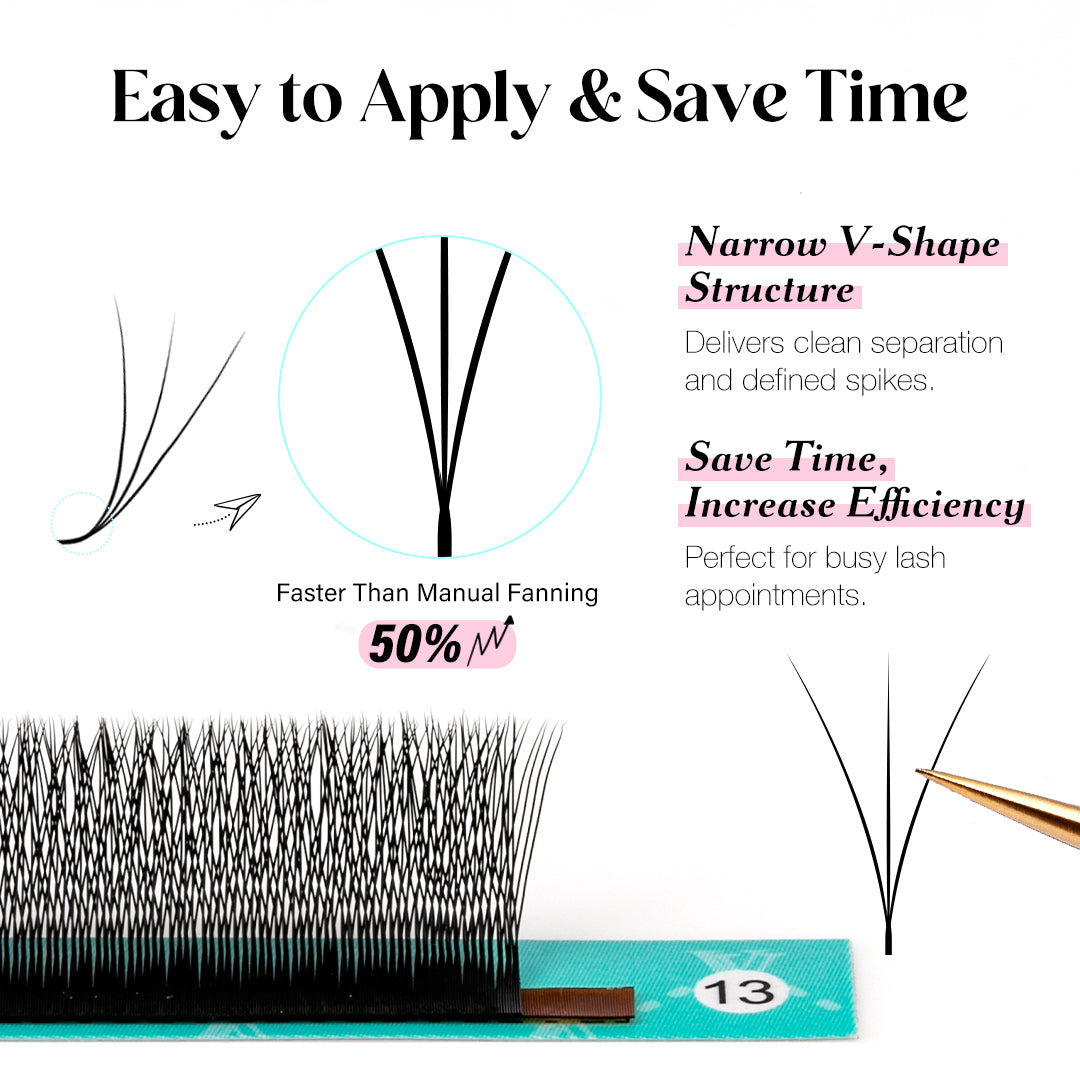 Easy to Apply & Save Time

Faster Than Manual Fanning

50%

Narrow V-Shape Structure

Delivers clean separation and defined spikes.

Save Time, Increase Efficiency

Perfect for busy lash appointments.

13